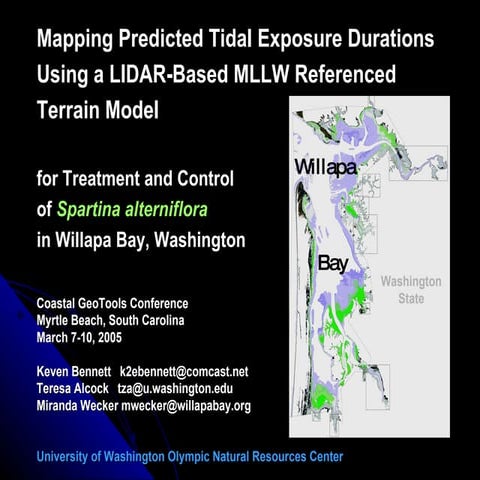 Mapping Predicted Tidal Exposure Durations Using a LIDAR-Based MLLW Referenced Terrain Model

for Treatment and Control of Spartina alterniflora in Willapa Bay, Washington

Willapa

Bay

Washington State

Coastal GeoTools Conference
Myrtle Beach, South Carolina
March 7-10, 2005

Keven Bennett k2ebennett@comcast.net
Teresa Alcock tza@u.washington.edu
Miranda Wecker mwecker@willapabay.org

University of Washington Olympic Natural Resources Center